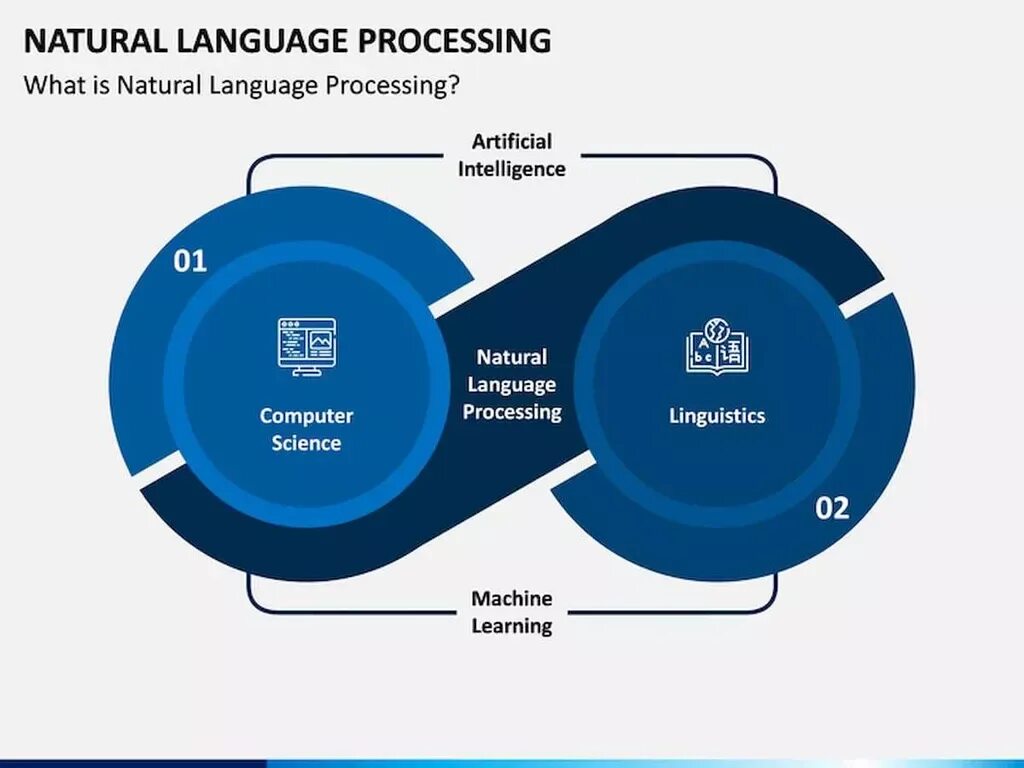 NATURAL LANGUAGE PROCESSING

What is Natural Language Processing?

Artificial Intelligence

01

Computer Science

Natural Language Processing

Linguistics

02

Machine Learning